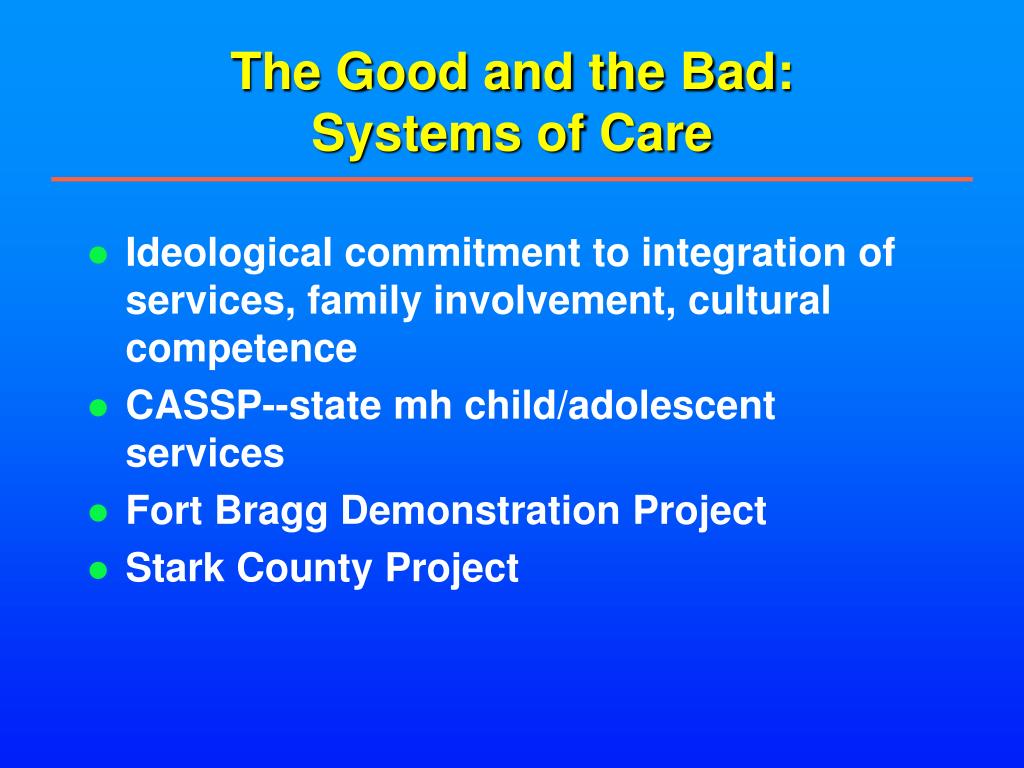 The Good and the Bad:
Systems of Care

- Ideological commitment to integration of services, family involvement, cultural competence
- CASSP--state mh child/adolescent services
- Fort Bragg Demonstration Project
- Stark County Project